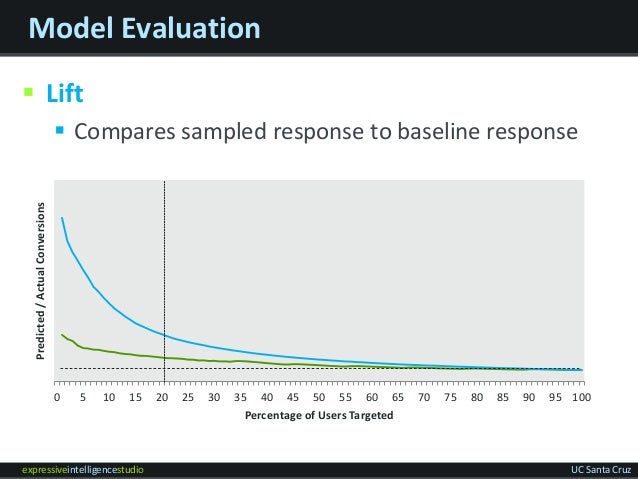 Model Evaluation

Lift

Compares sampled response to baseline response

Predicted / Actual Conversions

0 5 10 15 20 25 30 35 40 45 50 55 60 65 70 75 80 85 90 95 100

Percentage of Users Targeted

expressiveintelligencestudio

UC Santa Cruz